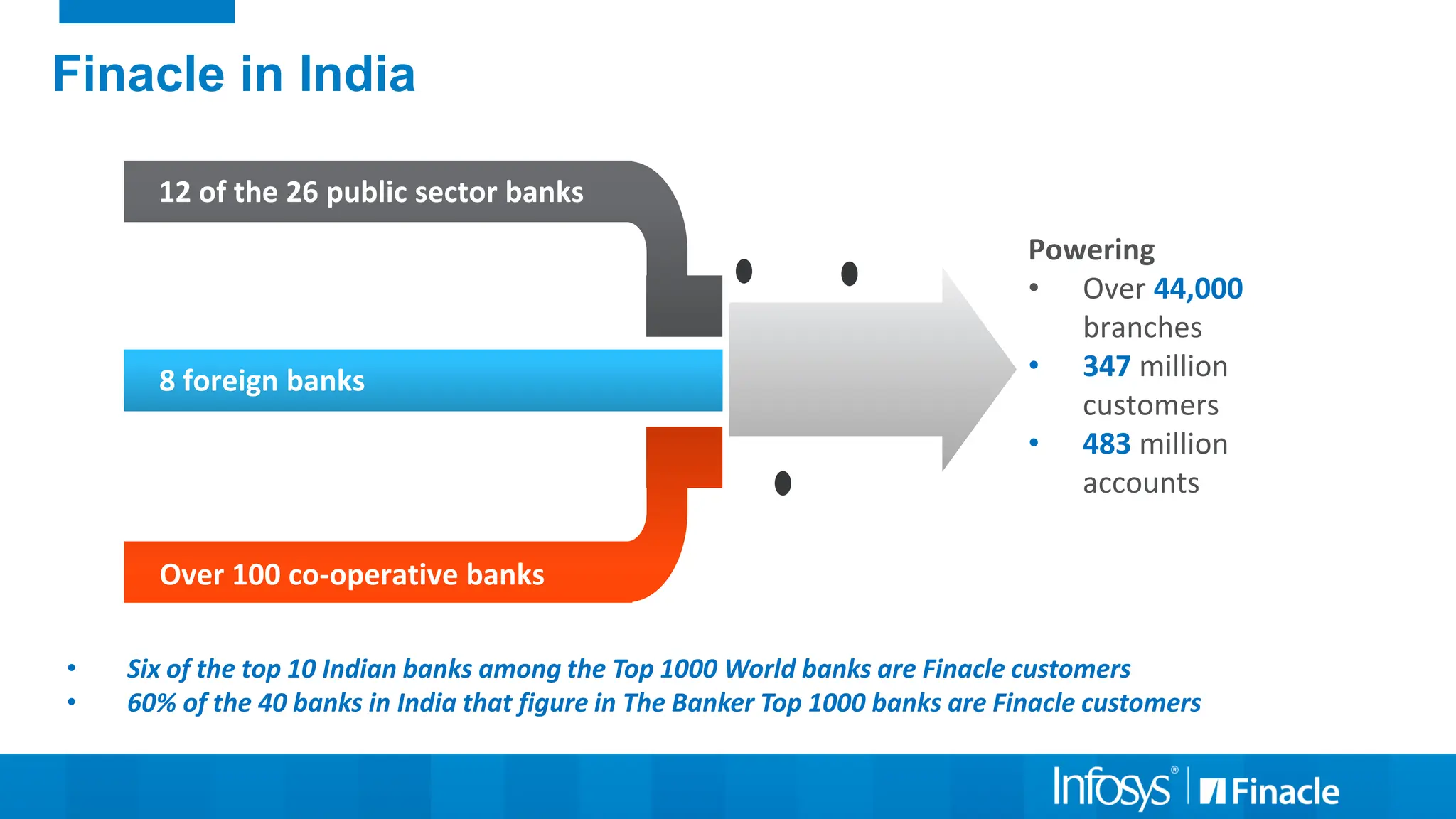 Finacle in India

12 of the 26 public sector banks

8 foreign banks

Over 100 co-operative banks

Powering
• Over 44,000 branches
• 347 million customers
• 483 million accounts

• Six of the top 10 Indian banks among the Top 1000 World banks are Finacle customers
• 60% of the 40 banks in India that figure in The Banker Top 1000 banks are Finacle customers

Infosys® | Finacle